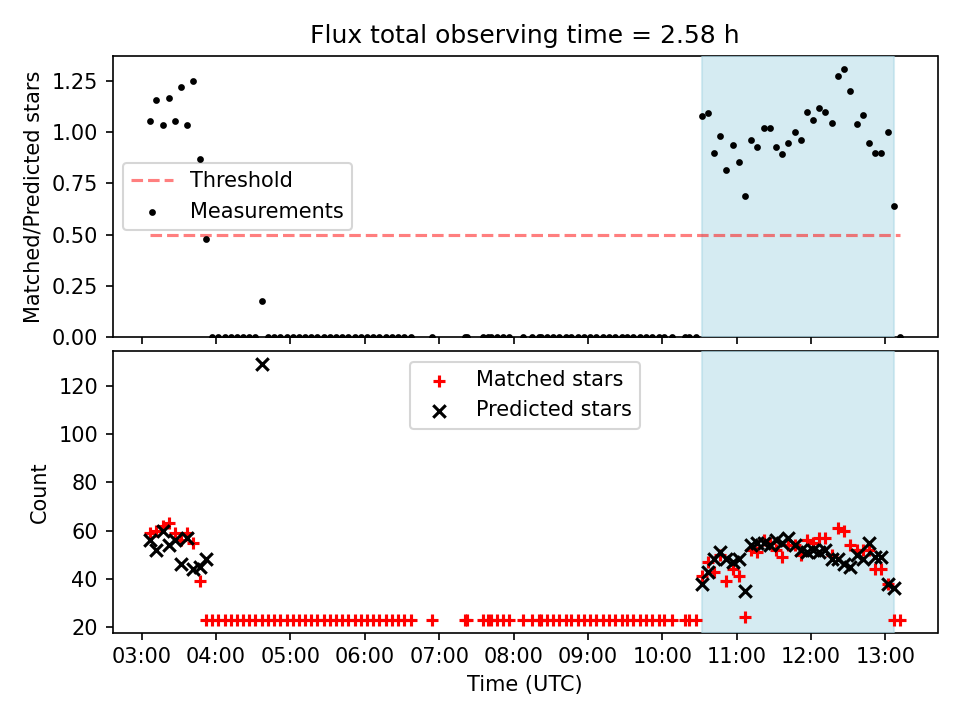 Flux total observing time = 2.58 h

Matched/Predicted stars

1.25
1.00
0.75
0.50
0.25
0.00

Threshold
Measurements

Count

120
100
80
60
40
20

Matched stars
Predicted stars

03:00 04:00 05:00 06:00 07:00 08:00 09:00 10:00 11:00 12:00 13:00

Time (UTC)